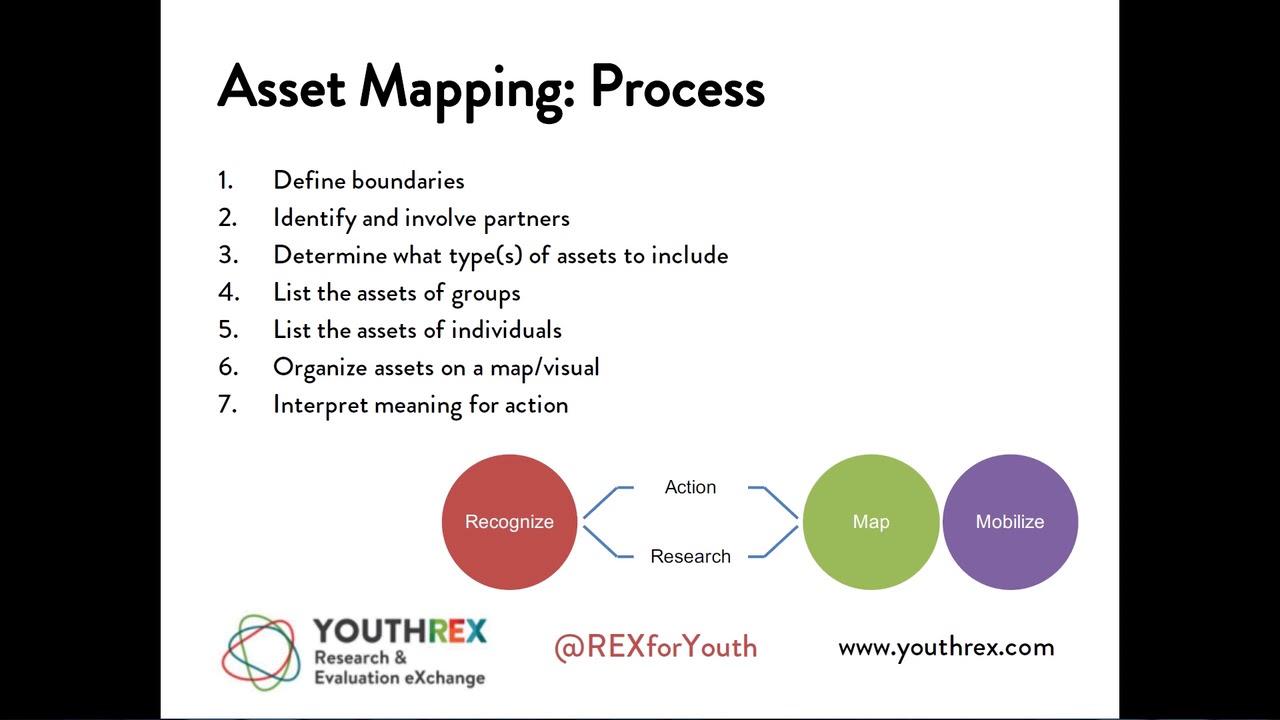 Asset Mapping: Process

1. Define boundaries
2. Identify and involve partners
3. Determine what type(s) of assets to include
4. List the assets of groups
5. List the assets of individuals
6. Organize assets on a map/visual
7. Interpret meaning for action

Recognize

Action

Research

Map

Mobilize

YOUTHREX
Research & Evaluation eXchange

@REXforYouth

www.youthrex.com